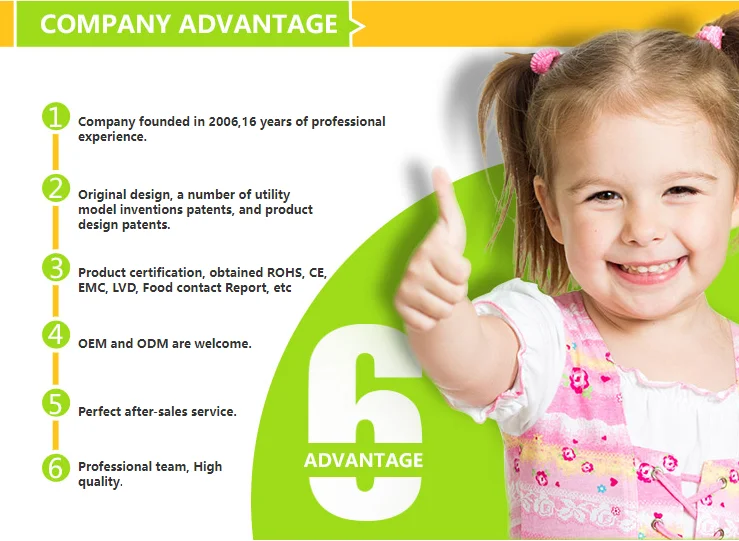 COMPANY ADVANTAGE

1 Company founded in 2006,16 years of professional experience.

2 Original design, a number of utility model inventions patents, and product design patents.

3 Product certification, obtained ROHS, CE, EMC, LVD, Food contact Report, etc

4 OEM and ODM are welcome.

5 Perfect after-sales service.

6 Professional team, High quality.

6

ADVANTAGE